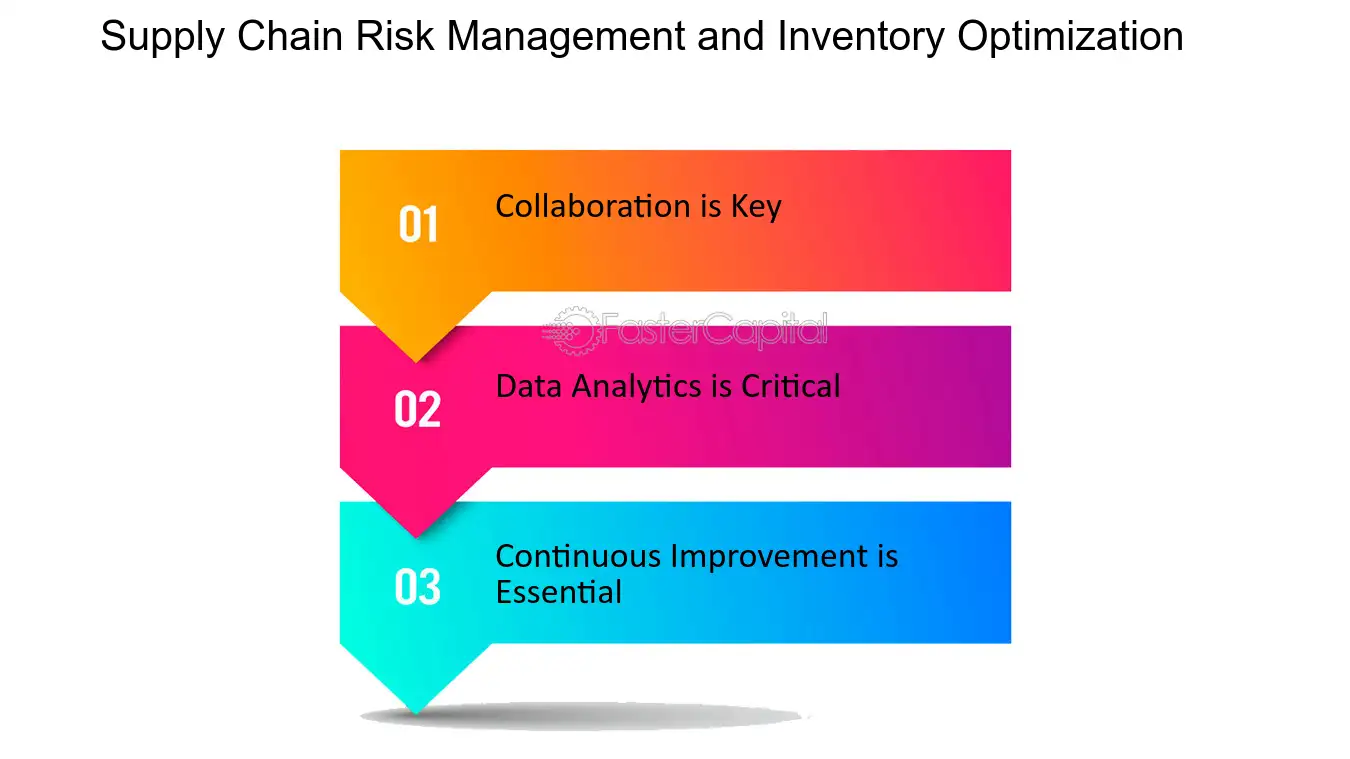 Supply Chain Risk Management and Inventory Optimization

01 Collaboration is Key

FasterCapital

02 Data Analytics is Critical

03 Continuous Improvement is Essential